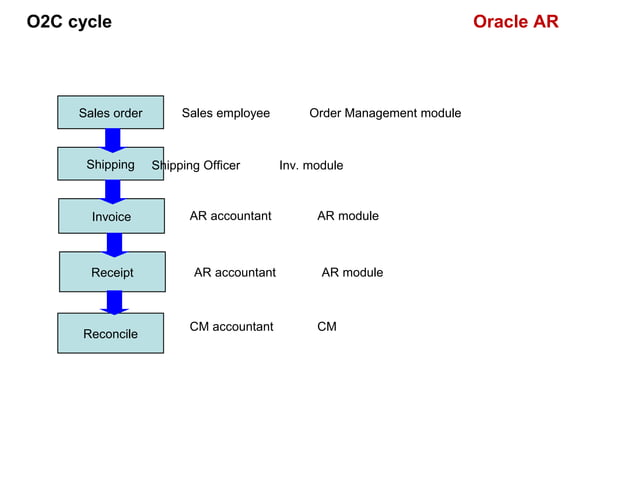 O2C cycle

Oracle AR

Sales order Sales employee Order Management module

Shipping Shipping Officer Inv. module

Invoice AR accountant AR module

Receipt AR accountant AR module

Reconcile CM accountant CM